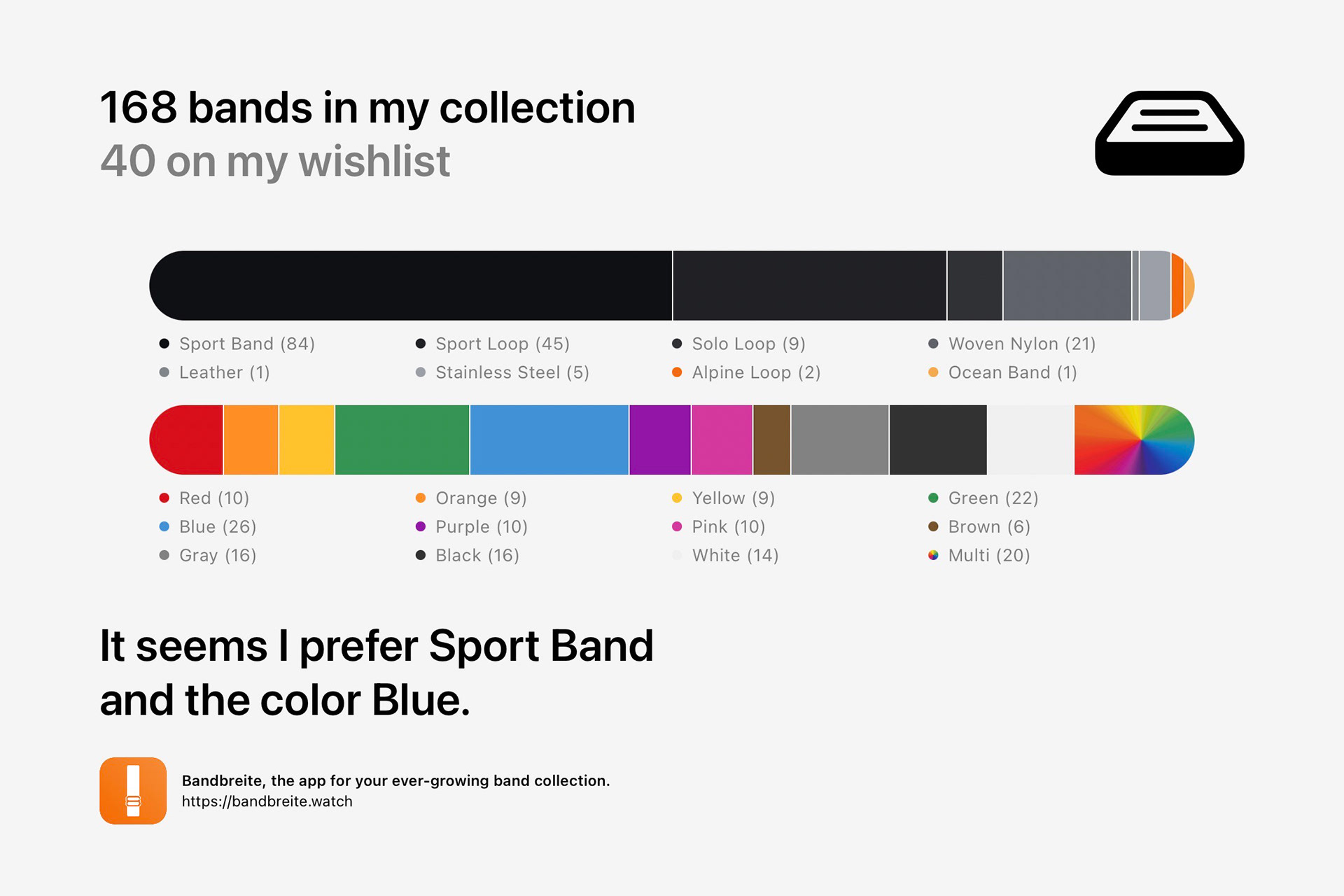 168 bands in my collection
40 on my wishlist

Sport Band (84)
Sport Loop (45)
Solo Loop (9)
Woven Nylon (21)
Leather (1)
Stainless Steel (5)
Alpine Loop (2)
Ocean Band (1)

Red (10)
Orange (9)
Yellow (9)
Green (22)
Blue (26)
Purple (10)
Pink (10)
Brown (6)
Gray (16)
Black (16)
White (14)
Multi (20)

It seems I prefer Sport Band and the color Blue.

Bandbreite, the app for your ever-growing band collection.
https://bandbreite.watch